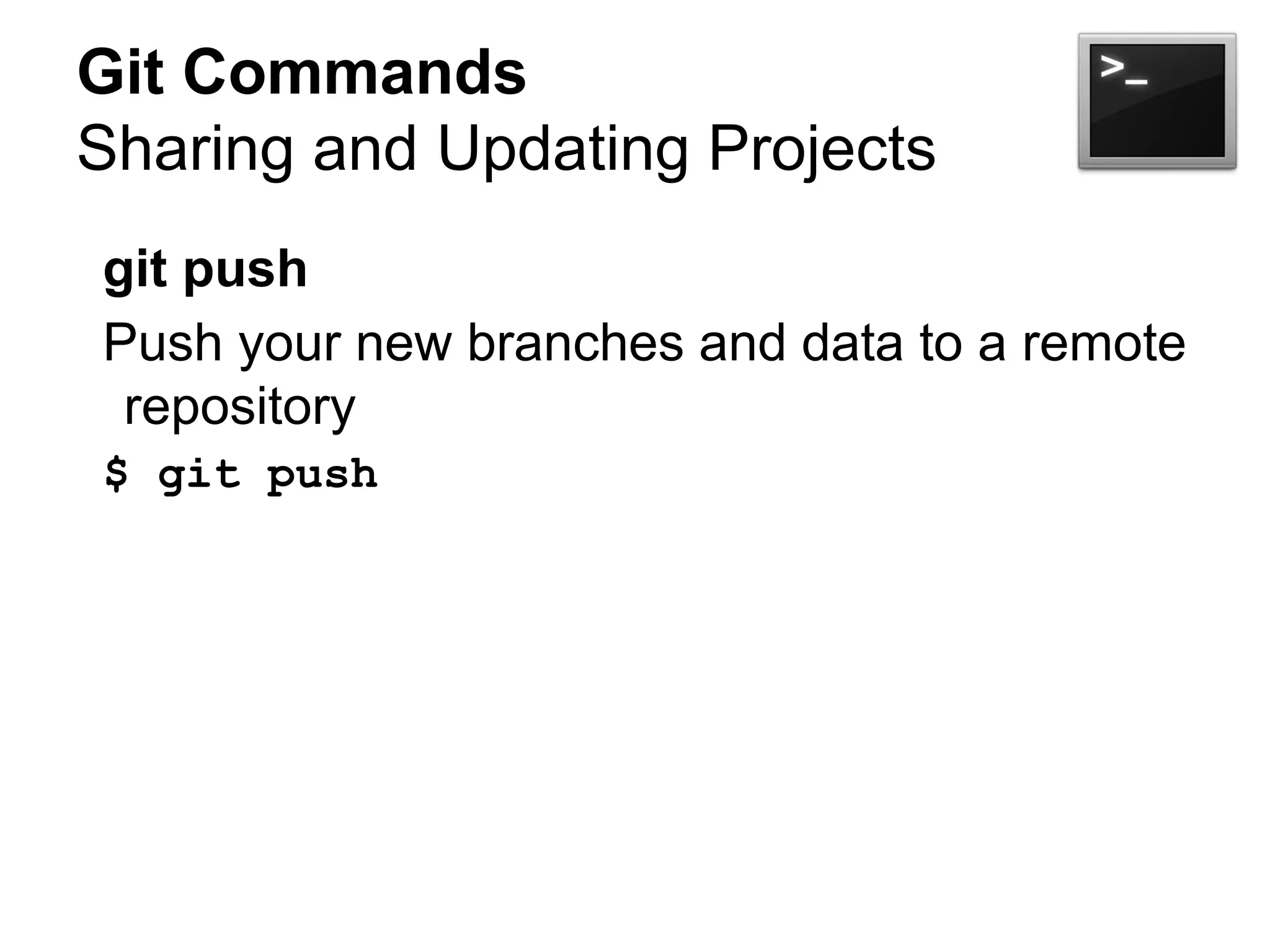 Git Commands
Sharing and Updating Projects

>_

git push

Push your new branches and data to a remote repository

$ git push